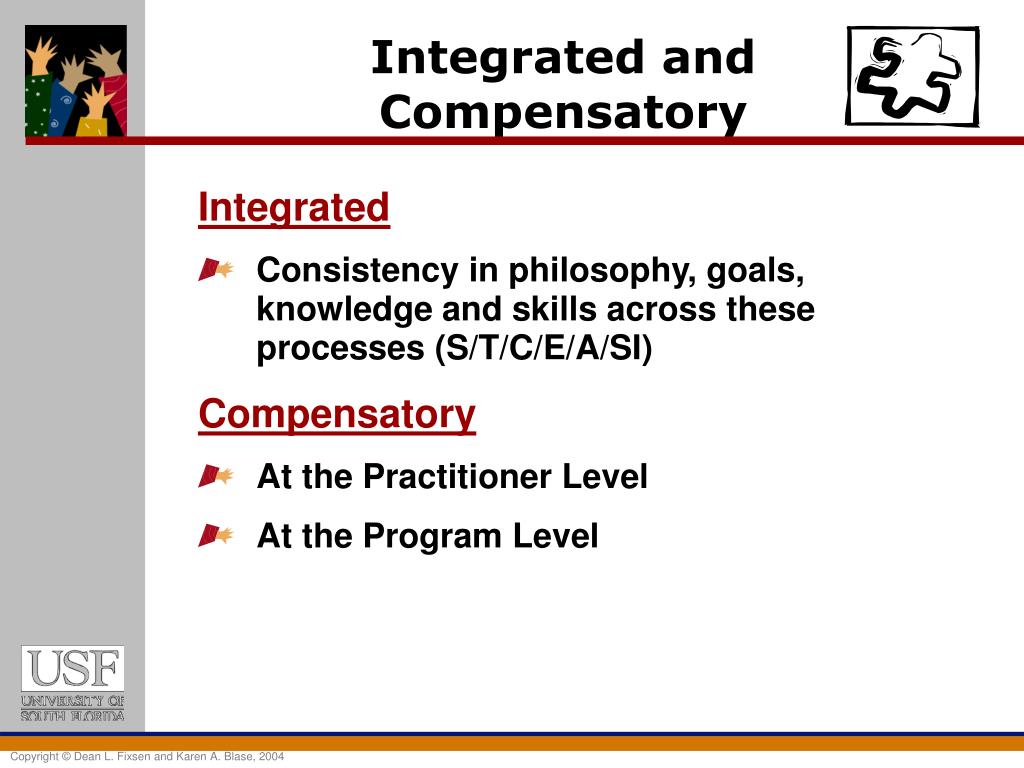 Integrated and Compensatory

Integrated

Consistency in philosophy, goals, knowledge and skills across these processes (S/T/C/E/A/SI)

Compensatory

At the Practitioner Level

At the Program Level

USF
UNIVERSITY OF
SOUTH FLORIDA

Copyright © Dean L. Fixsen and Karen A. Blase, 2004